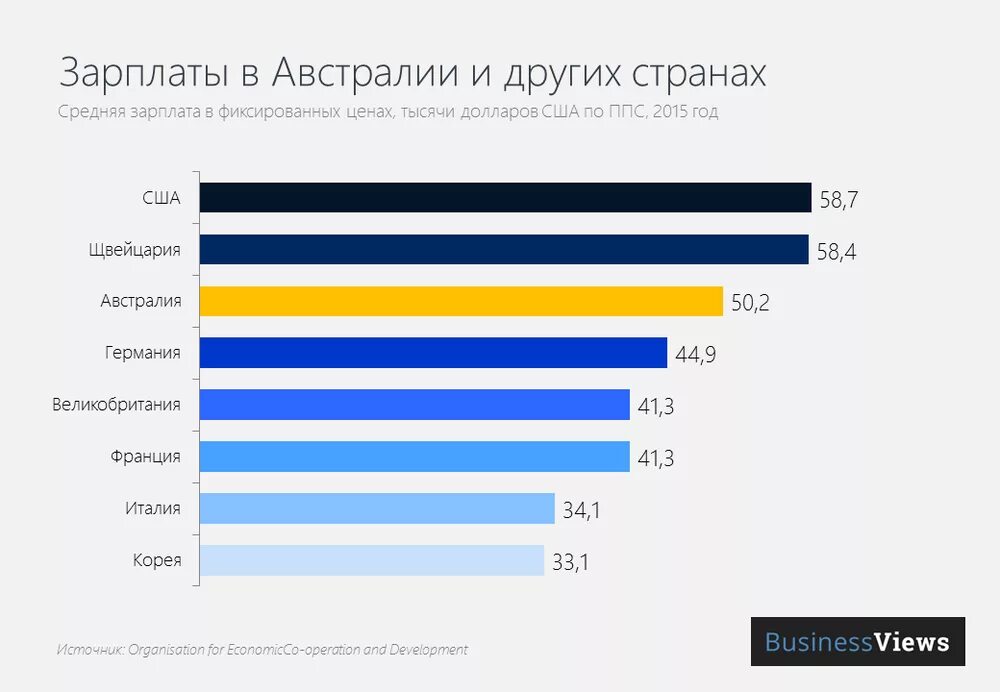 Зарплаты в Австралии и других странах
Средняя зарплата в фиксированных ценах, тысячи долларов США по ППС, 2015 год

США 58,7
Щвейцария 58,4
Австралия 50,2
Германия 44,9
Великобритания 41,3
Франция 41,3
Италия 34,1
Корея 33,1

Источник: Organisation for EconomicCo-operation and Development

BusinessViews